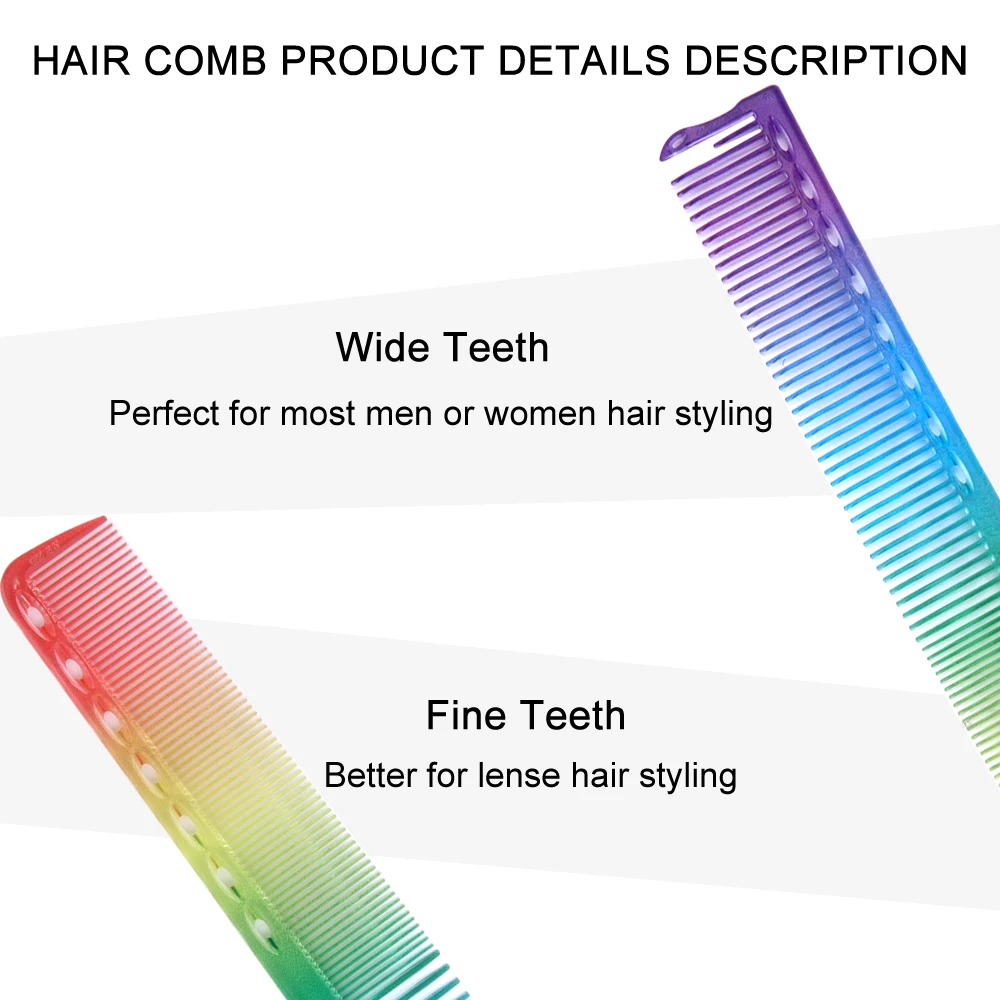 HAIR COMB PRODUCT DETAILS DESCRIPTION

Wide Teeth

Perfect for most men or women hair styling

Fine Teeth

Better for lense hair styling